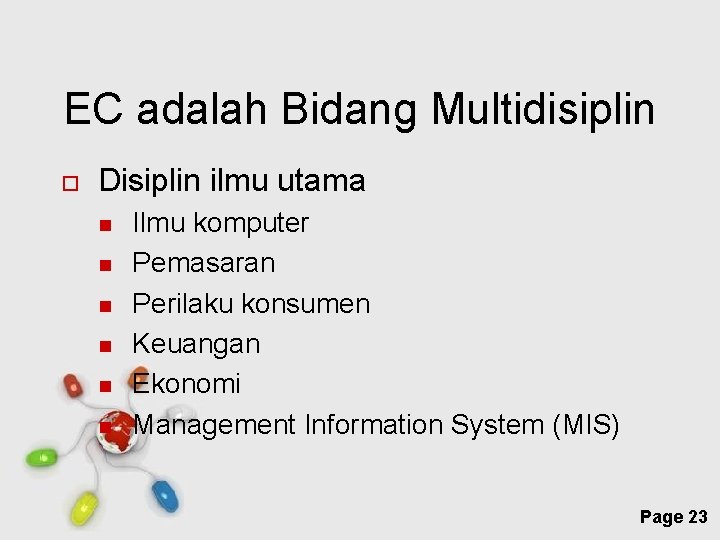 EC adalah Bidang Multidisiplin

Disiplin ilmu utama

Ilmu komputer

Pemasaran

Perilaku konsumen

Keuangan

Ekonomi

Management Information System (MIS)

Page 23